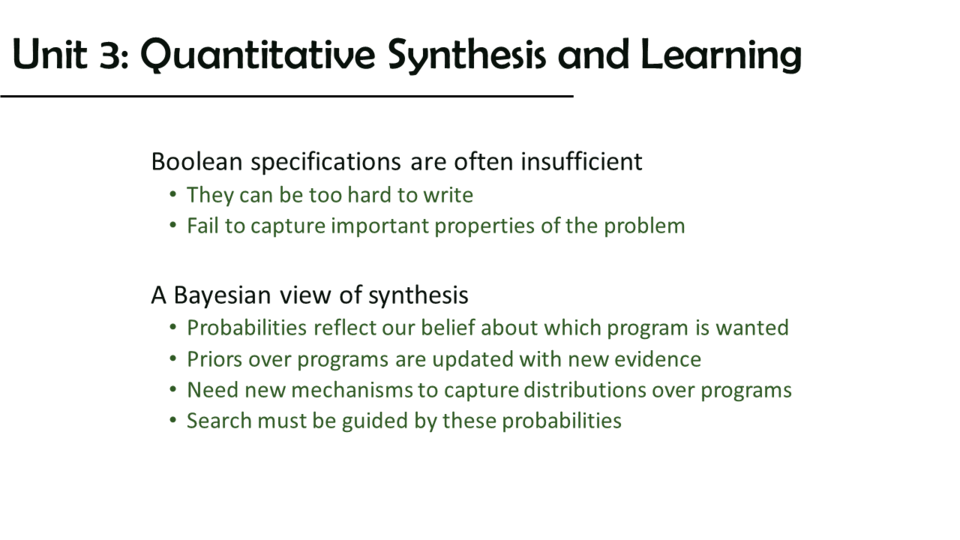 Unit 3: Quantitative Synthesis and Learning

Boolean specifications are often insufficient
• They can be too hard to write
• Fail to capture important properties of the problem

A Bayesian view of synthesis
• Probabilities reflect our belief about which program is wanted
• Priors over programs are updated with new evidence
• Need new mechanisms to capture distributions over programs
• Search must be guided by these probabilities